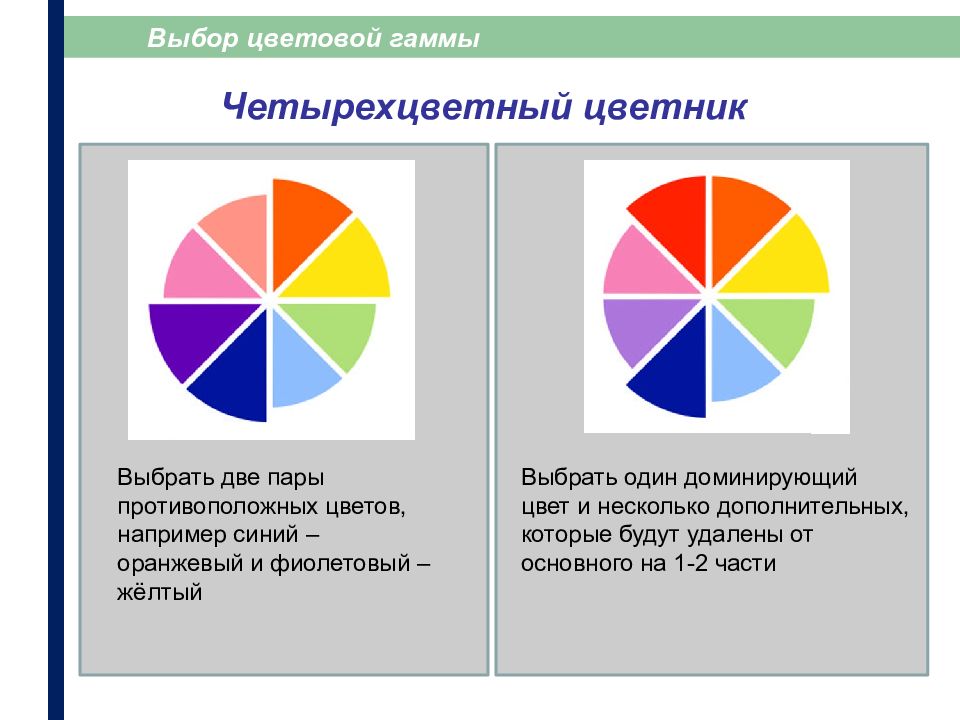 Выбор цветовой гаммы

Четырехцветный цветник

Выбрать две пары противоположных цветов, например синий – оранжевый и фиолетовый – жёлтый

Выбрать один доминирующий цвет и несколько дополнительных, которые будут удалены от основного на 1-2 части